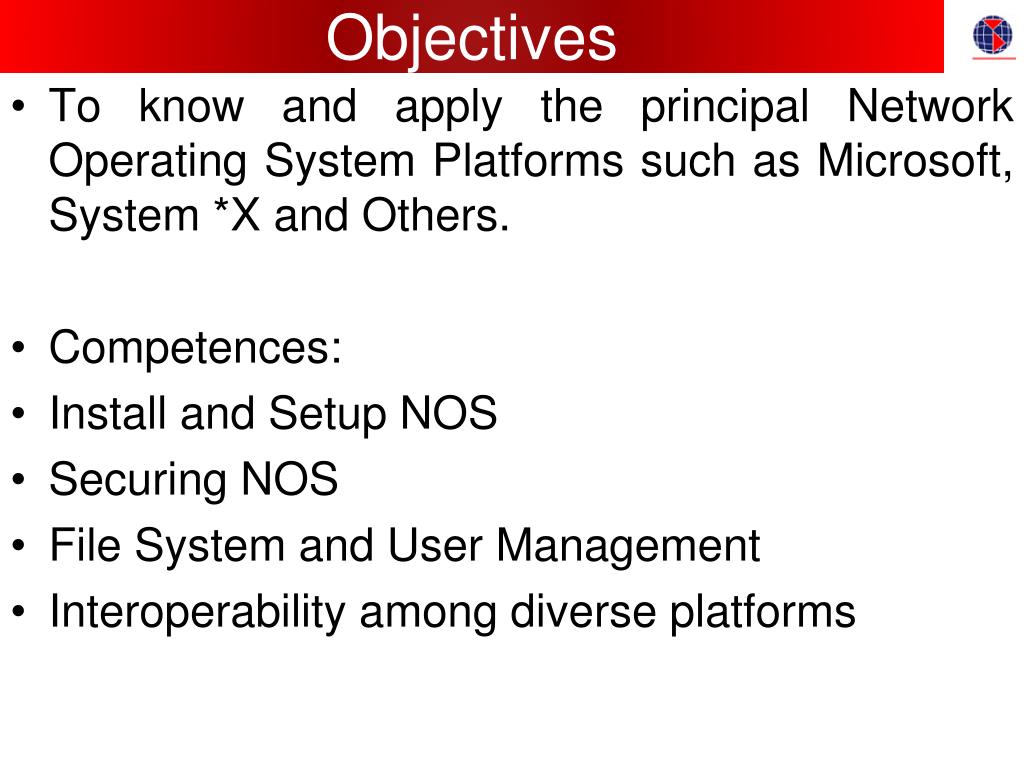 Objectives

• To know and apply the principal Network Operating System Platforms such as Microsoft, System *X and Others.

• Competences:
• Install and Setup NOS
• Securing NOS
• File System and User Management
• Interoperability among diverse platforms